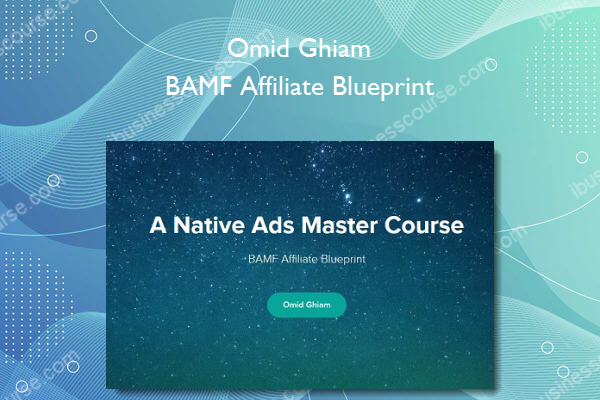 Omid Ghiam
BAMF Affiliate Blueprint

A Native Ads Master Course

BAMF Affiliate Blueprint

Omid Ghiam

ibusinesscourse.com